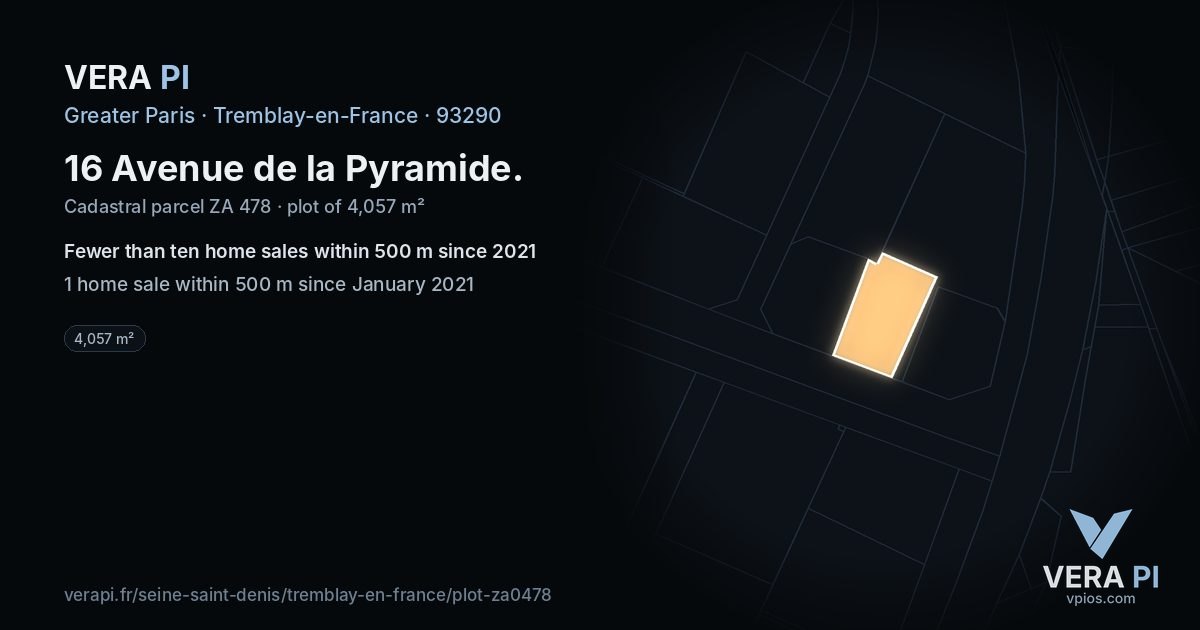 VERA PI

Greater Paris · Tremblay-en-France · 93290

16 Avenue de la Pyramide.

Cadastral parcel ZA 478 · plot of 4,057 m²

Fewer than ten home sales within 500 m since 2021

1 home sale within 500 m since January 2021

4,057 m²

verapi.fr/seine-saint-denis/tremblay-en-france/plot-za0478

VERA PI
vpios.com